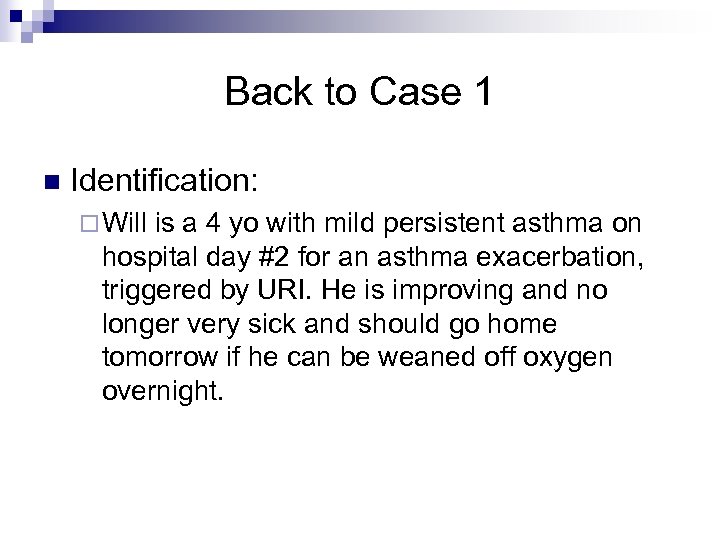 Back to Case 1

Identification:

Will is a 4 yo with mild persistent asthma on hospital day #2 for an asthma exacerbation, triggered by URI. He is improving and no longer very sick and should go home tomorrow if he can be weaned off oxygen overnight.